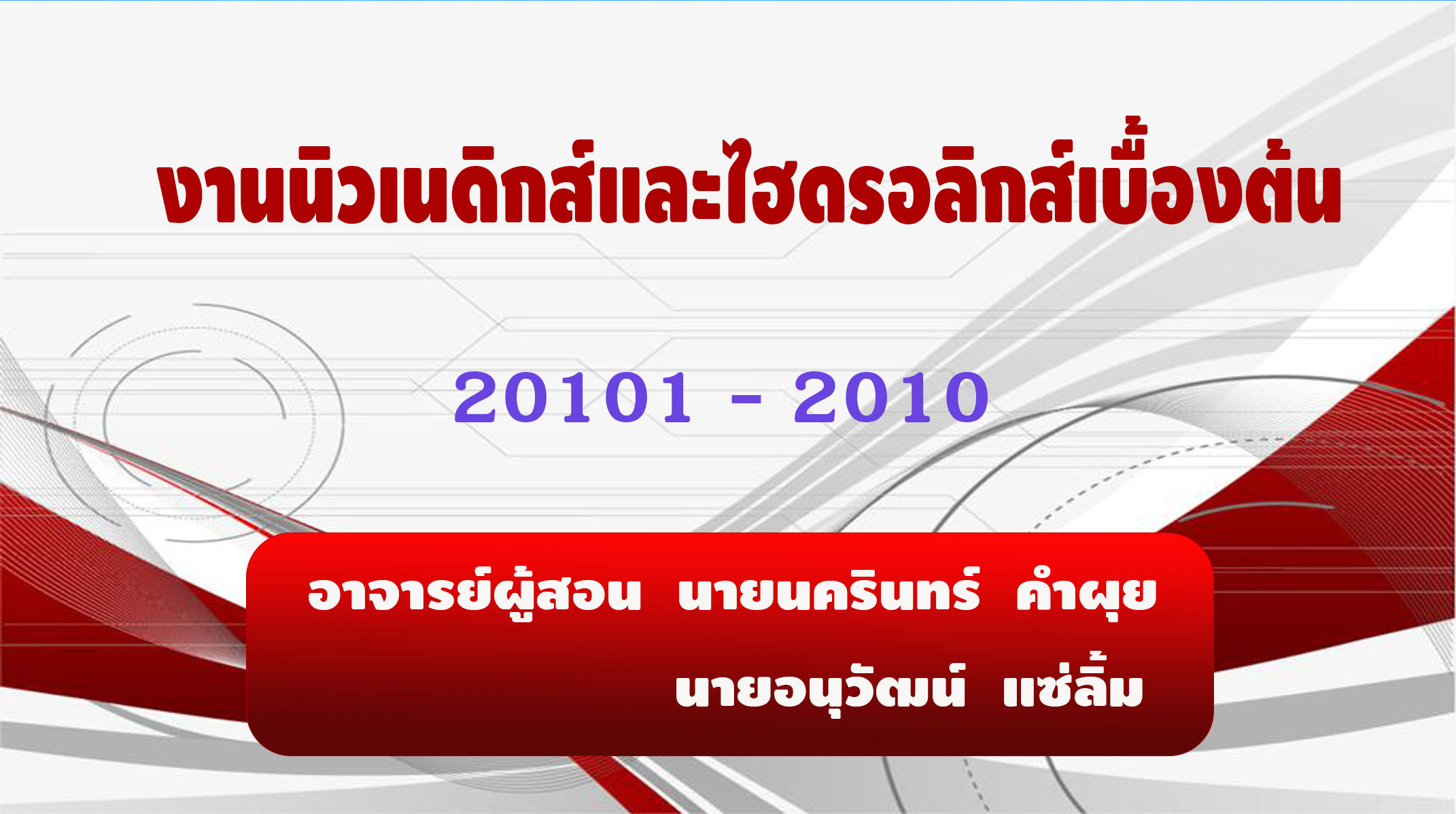 งานนิวเมติกส์และไฮดรอลิกส์เบื้องต้น

20101 - 2010

อาจารย์ผู้สอน นายนครินทร์ คำผุย

นายอนุวัฒน์ แซ่ลิ้ม